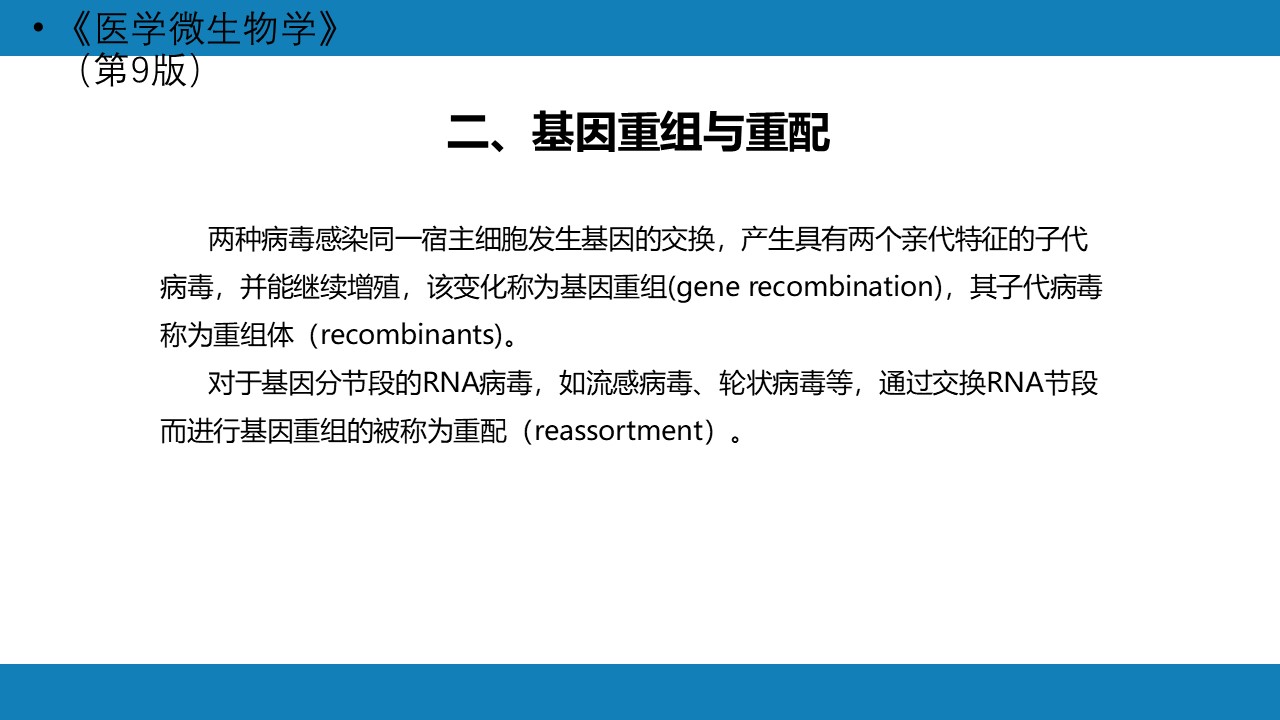 • 《医学微生物学》（第9版）

二、基因重组与重配

两种病毒感染同一宿主细胞发生基因的交换，产生具有两个亲代特征的子代病毒，并能继续增殖，该变化称为基因重组(gene recombination)，其子代病毒称为重组体（recombinants)。

对于基因分节段的RNA病毒，如流感病毒、轮状病毒等，通过交换RNA节段而进行基因重组的被称为重配（reassortment）。